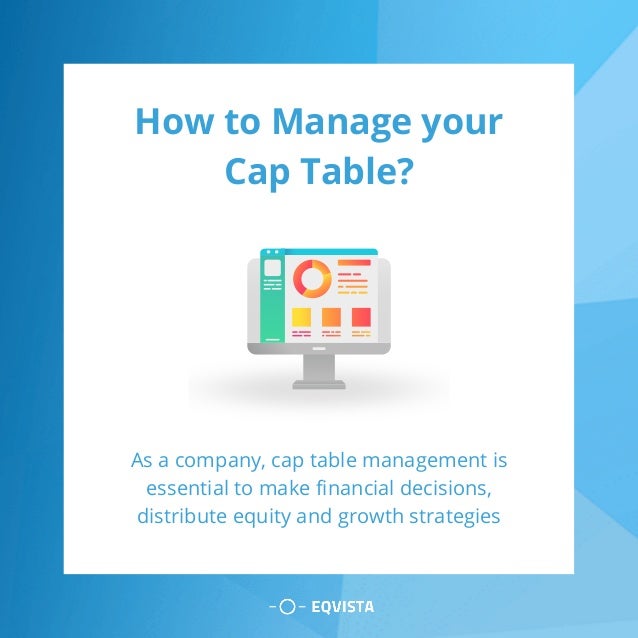 How to Manage your Cap Table?

As a company, cap table management is essential to make financial decisions, distribute equity and growth strategies

EQVISTA